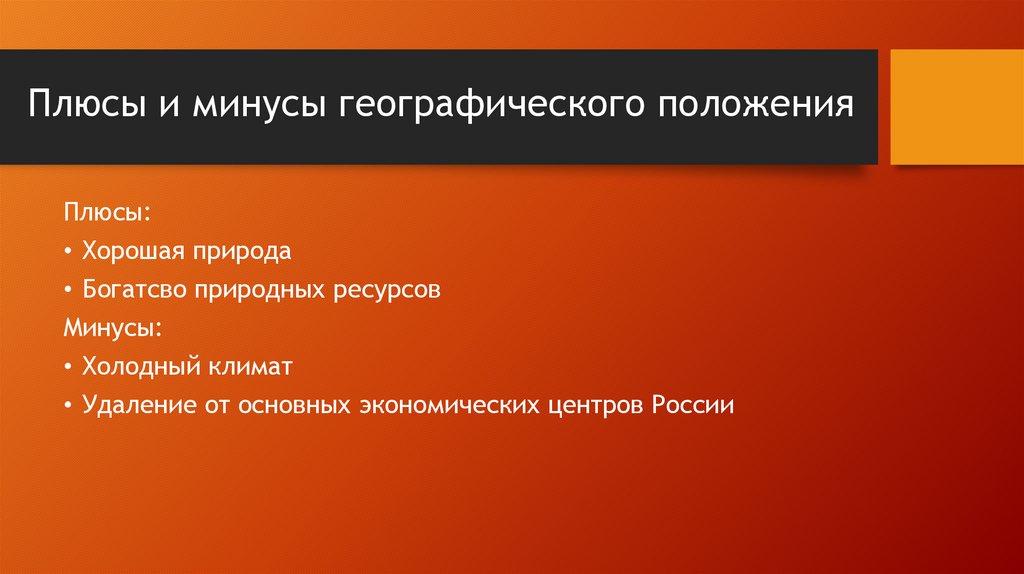 Плюсы и минусы географического положения

Плюсы:

• Хорошая природа

• Богатсво природных ресурсов

Минусы:

• Холодный климат

• Удаление от основных экономических центров России